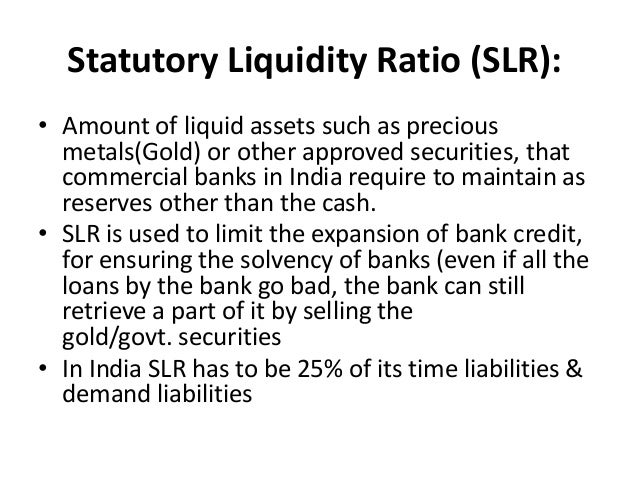 Statutory Liquidity Ratio (SLR):

• Amount of liquid assets such as precious metals(Gold) or other approved securities, that commercial banks in India require to maintain as reserves other than the cash.
• SLR is used to limit the expansion of bank credit, for ensuring the solvency of banks (even if all the loans by the bank go bad, the bank can still retrieve a part of it by selling the gold/govt. securities
• In India SLR has to be 25% of its time liabilities & demand liabilities